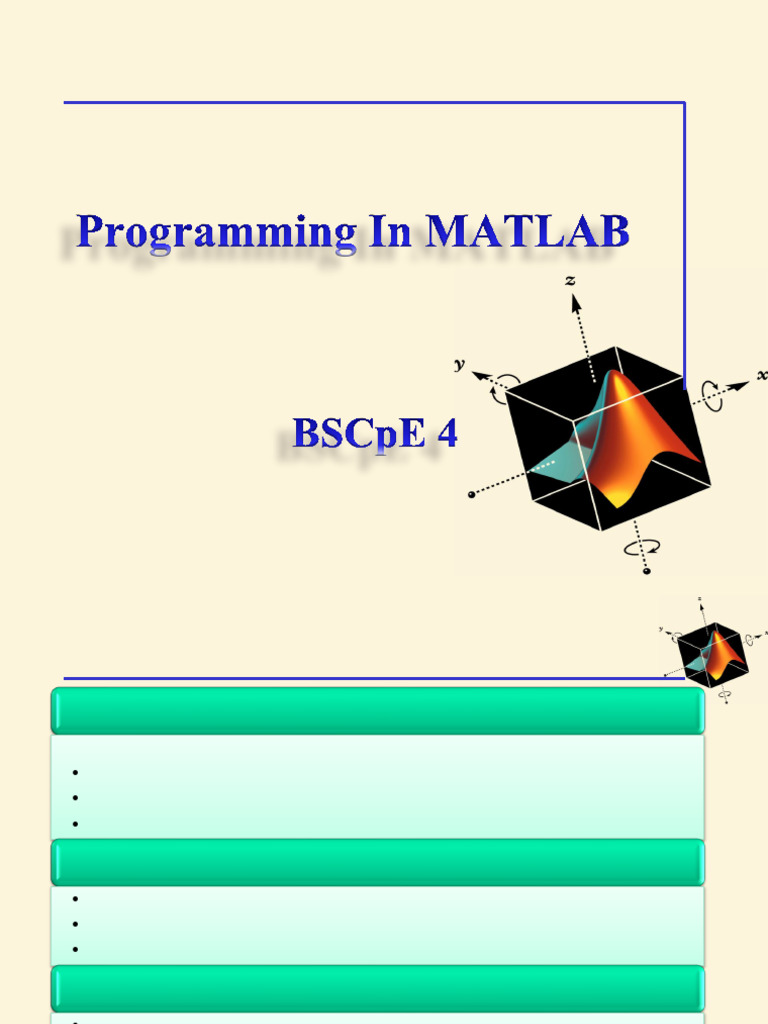 Programming In MATLAB

BSCpE 4

z
y
x